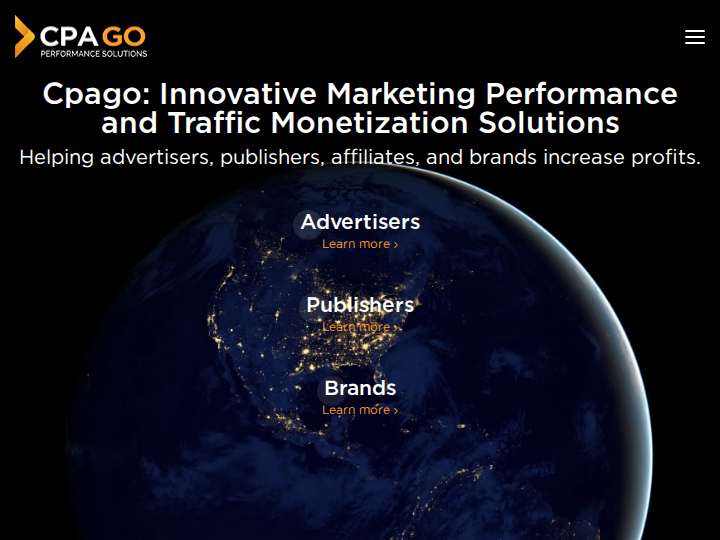 CPA GO
PERFORMANCE SOLUTIONS

Cpago: Innovative Marketing Performance and Traffic Monetization Solutions

Helping advertisers, publishers, affiliates, and brands increase profits.

Advertisers
Learn more ›

Publishers
Learn more ›

Brands
Learn more ›